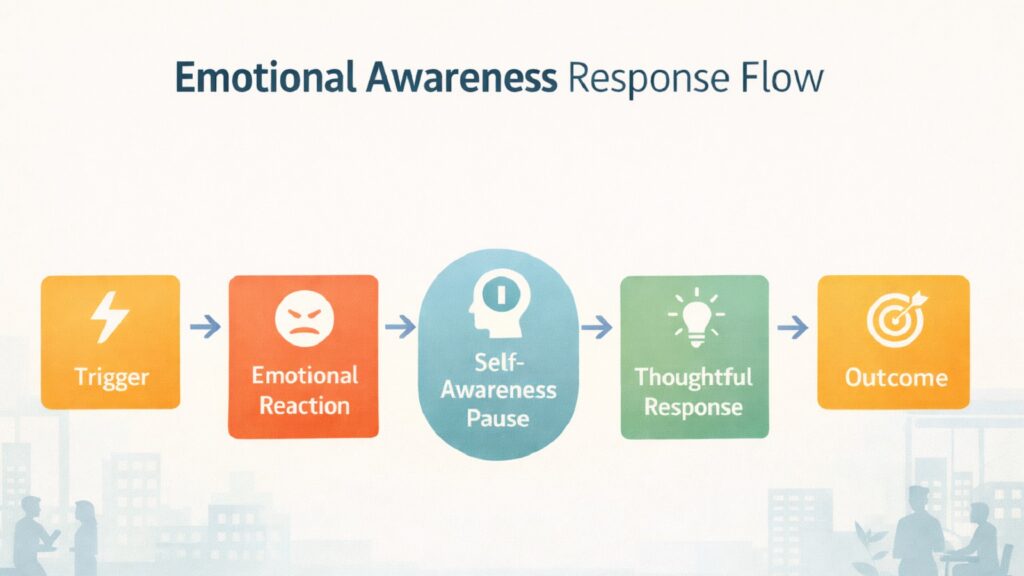 Emotional Awareness Response Flow

Trigger

Emotional Reaction

Self-Awareness Pause

Thoughtful Response

Outcome